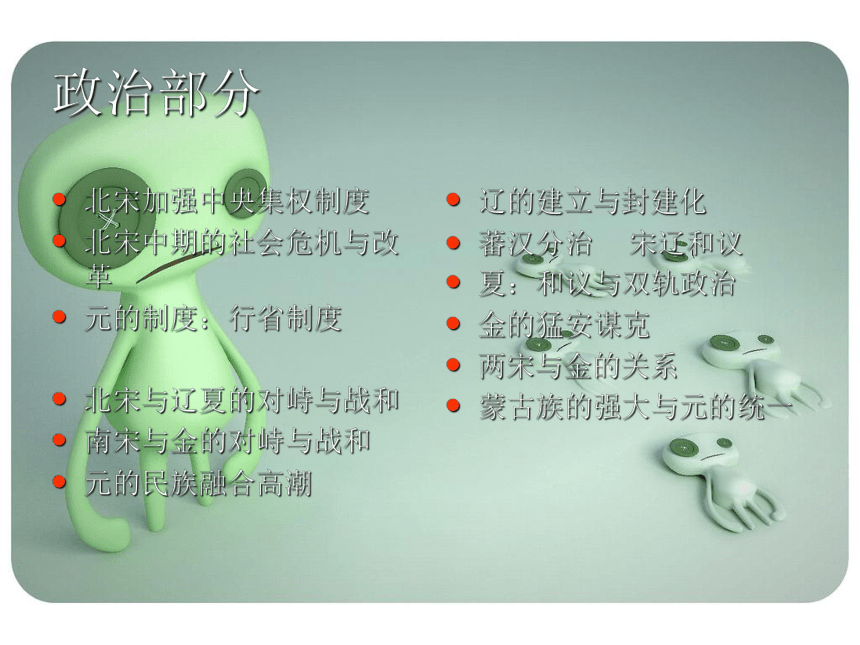 政治部分

- 北宋加强中央集权制度
- 北宋中期的社会危机与改革
- 元的制度：行省制度

- 北宋与辽夏的对峙与战和
- 南宋与金的对峙与战和
- 元的民族融合高潮

- 辽的建立与封建化
- 蕃汉分治　宋辽和议
- 夏：和议与双轨政治
- 金的猛安谋克
- 两宋与金的关系
- 蒙古族的强大与元的统一